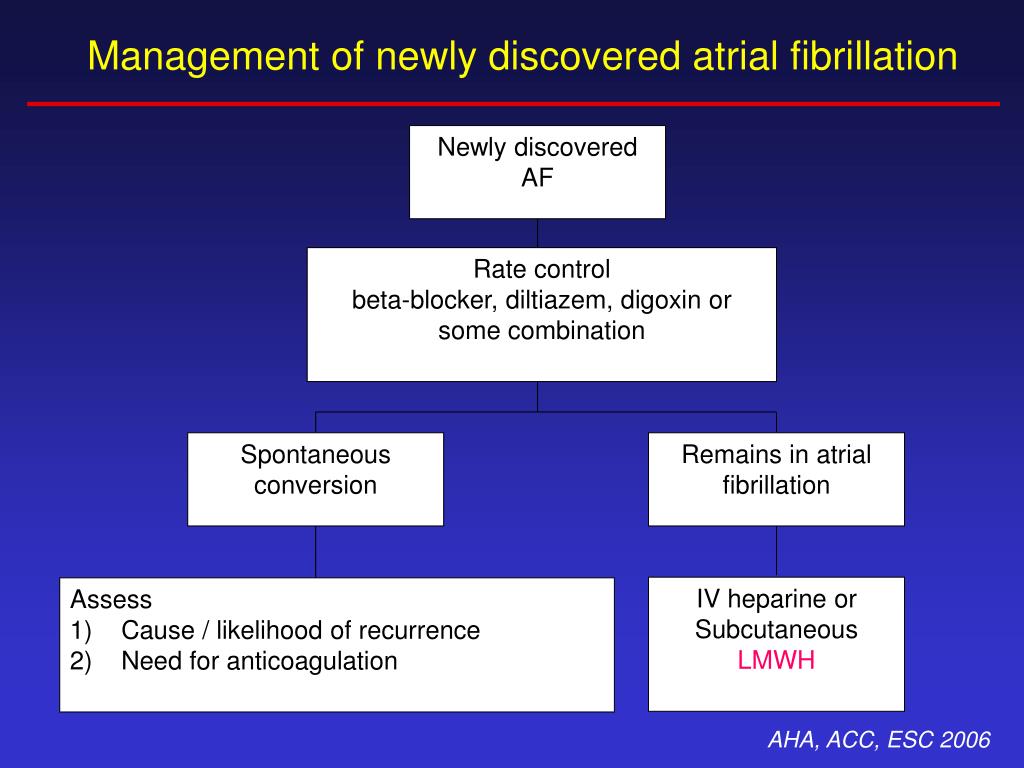 Management of newly discovered atrial fibrillation

Newly discovered AF

Rate control
beta-blocker, diltiazem, digoxin or some combination

Spontaneous conversion

Remains in atrial fibrillation

Assess
1) Cause / likelihood of recurrence
2) Need for anticoagulation

IV heparine or Subcutaneous LMWH

AHA, ACC, ESC 2006